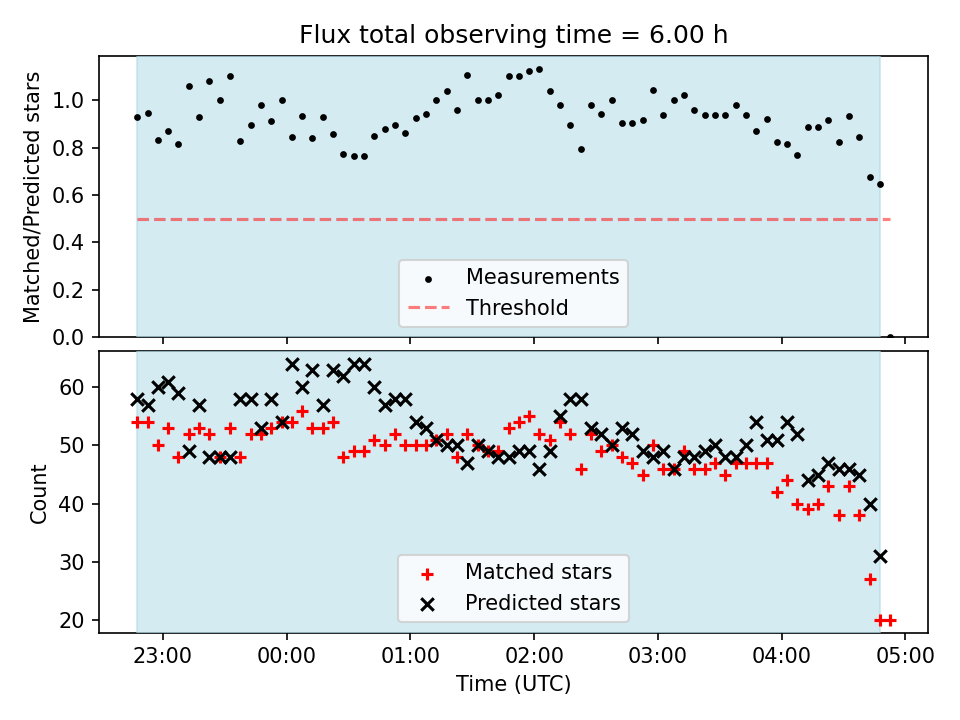 Flux total observing time = 6.00 h

Matched/Predicted stars

1.0
0.8
0.6
0.4
0.2
0.0

Measurements
Threshold

Count

60
50
40
30
20

Matched stars
Predicted stars

23:00
00:00
01:00
02:00
03:00
04:00
05:00

Time (UTC)